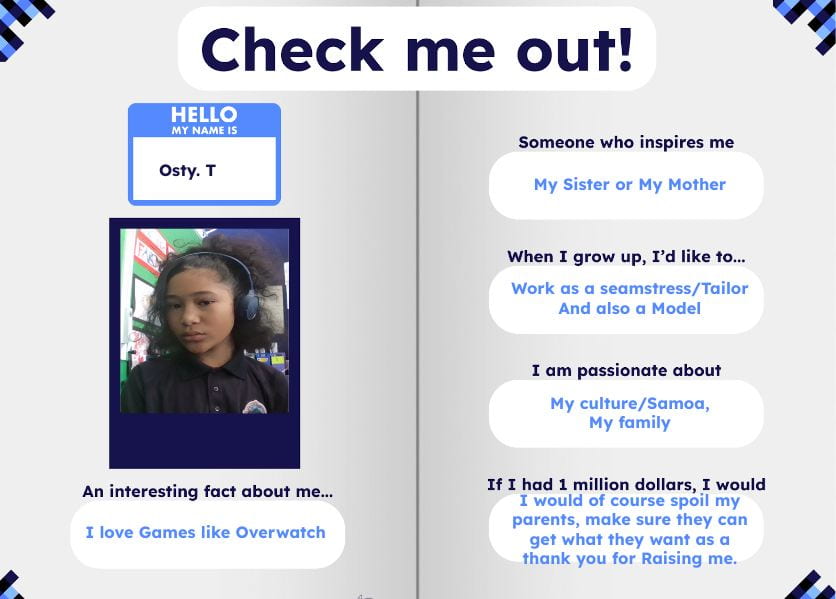 Check me out!

HELLO
MY NAME IS

Osty. T

An interesting fact about me...

I love Games like Overwatch

Someone who inspires me

My Sister or My Mother

When I grow up, I'd like to...

Work as a seamstress/Tailor And also a Model

I am passionate about

My culture/Samoa, My family

If I had 1 million dollars, I would

I would of course spoil my parents, make sure they can get what they want as a thank you for Raising me.